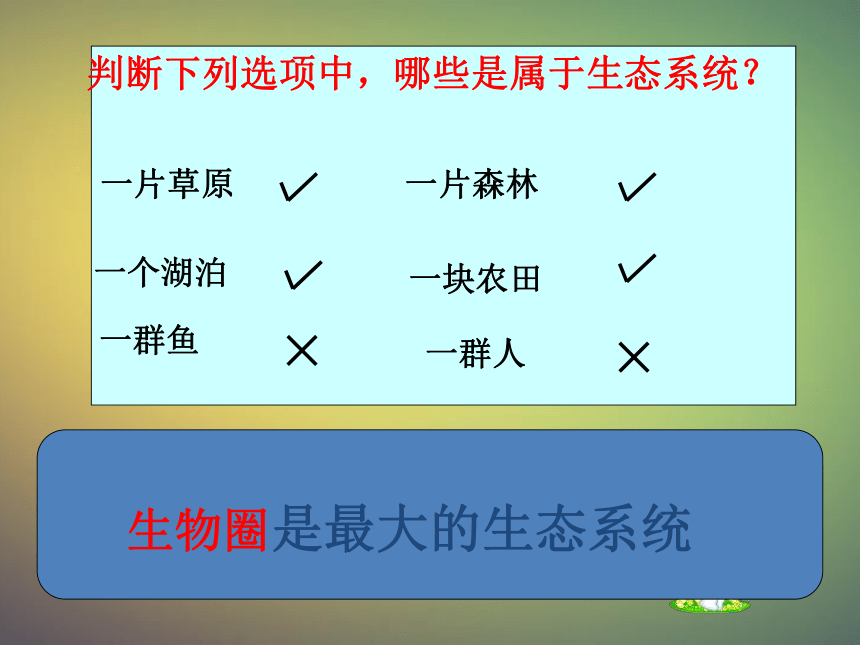 判断下列选项中，哪些是属于生态系统？

一片草原 ✓ 一片森林 ✓

一个湖泊 ✓ 一块农田 ✓

一群鱼 × 一群人 ×

生物圈是最大的生态系统